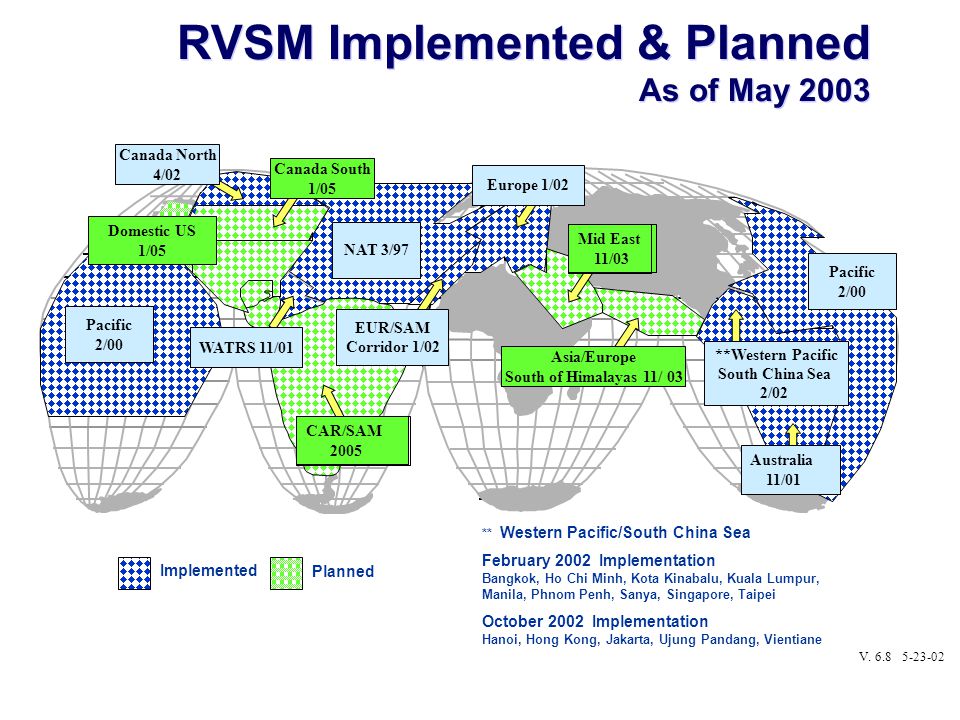 RVSM Implemented & Planned
As of May 2003

Canada North 4/02

Canada South 1/05

Europe 1/02

Domestic US 1/05

NAT 3/97

Mid East 11/03

Pacific 2/00

Pacific 2/00

WATRS 11/01

EUR/SAM Corridor 1/02

Asia/Europe South of Himalayas 11/ 03

**Western Pacific South China Sea 2/02

CAR/SAM 2005

Australia 11/01

Implemented

Planned

** Western Pacific/South China Sea

February 2002 Implementation
Bangkok, Ho Chi Minh, Kota Kinabalu, Kuala Lumpur, Manila, Phnom Penh, Sanya, Singapore, Taipei

October 2002 Implementation
Hanoi, Hong Kong, Jakarta, Ujung Pandang, Vientiane

V. 6.8 5-23-02